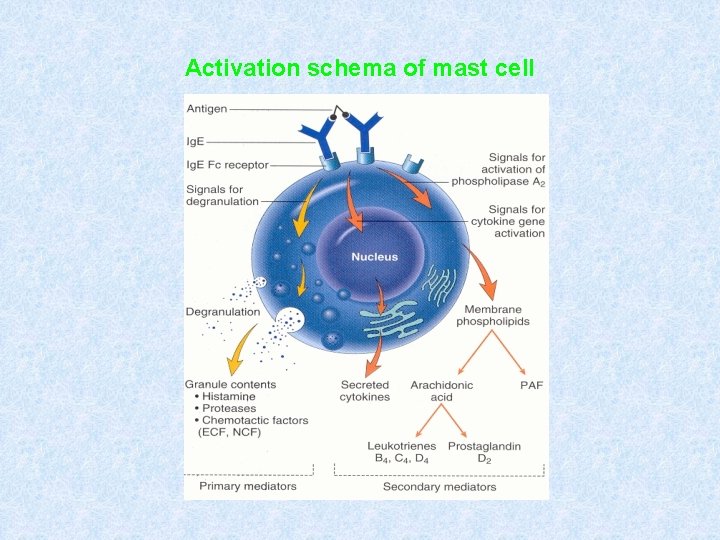 Activation schema of mast cell

Antigen

IgE

IgE Fc receptor

Signals for degranulation

Signals for activation of phospholipase $A_2$

Signals for cytokine gene activation

Nucleus

Degranulation

Membrane phospholipids

Granule contents
• Histamine
• Proteases
• Chemotactic factors (ECF, NCF)

Secreted cytokines

Arachidonic acid

PAF

Leukotrienes $B_4$, $C_4$, $D_4$

Prostaglandin $D_2$

Primary mediators

Secondary mediators